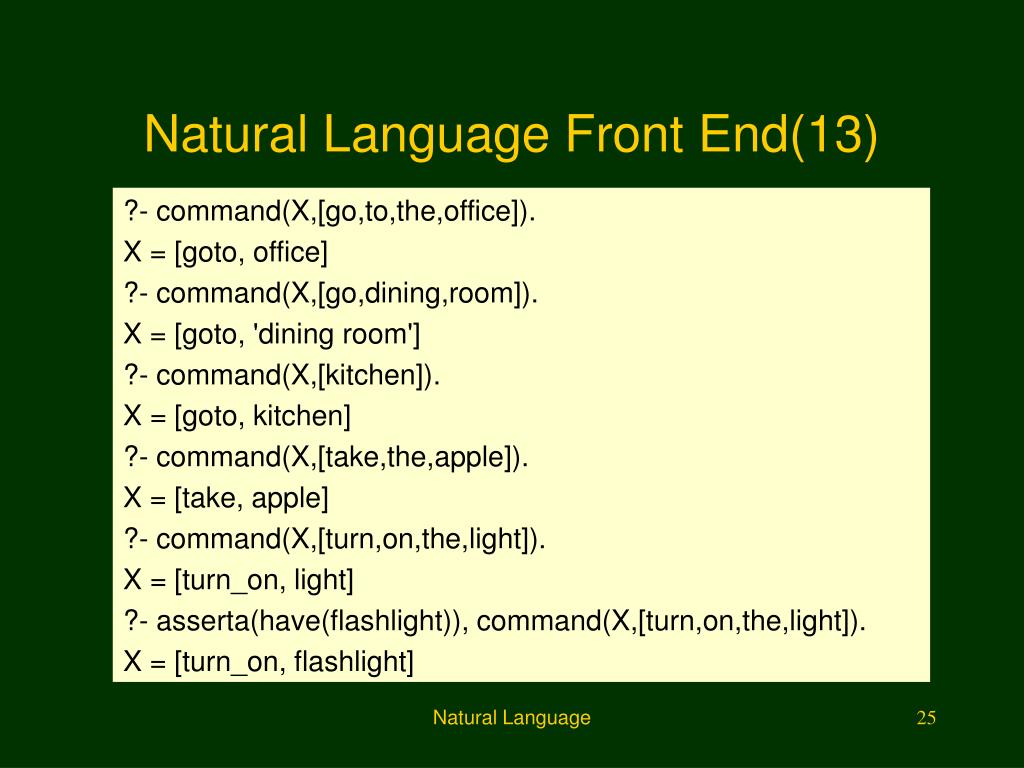 Natural Language Front End(13)

?- command(X,[go,to,the,office]).
X = [goto, office]
?- command(X,[go,dining,room]).
X = [goto, 'dining room']
?- command(X,[kitchen]).
X = [goto, kitchen]
?- command(X,[take,the,apple]).
X = [take, apple]
?- command(X,[turn,on,the,light]).
X = [turn_on, light]
?- asserta(have(flashlight)), command(X,[turn,on,the,light]).
X = [turn_on, flashlight]

Natural Language

25